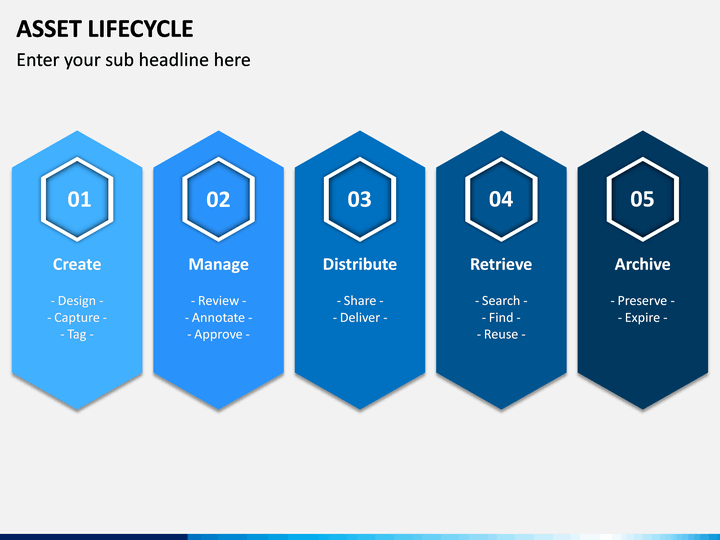 ASSET LIFECYCLE

Enter your sub headline here

01

Create

- Design -
- Capture -
- Tag -

02

Manage

- Review -
- Annotate -
- Approve -

03

Distribute

- Share -
- Deliver -

04

Retrieve

- Search -
- Find -
- Reuse -

05

Archive

- Preserve -
- Expire -